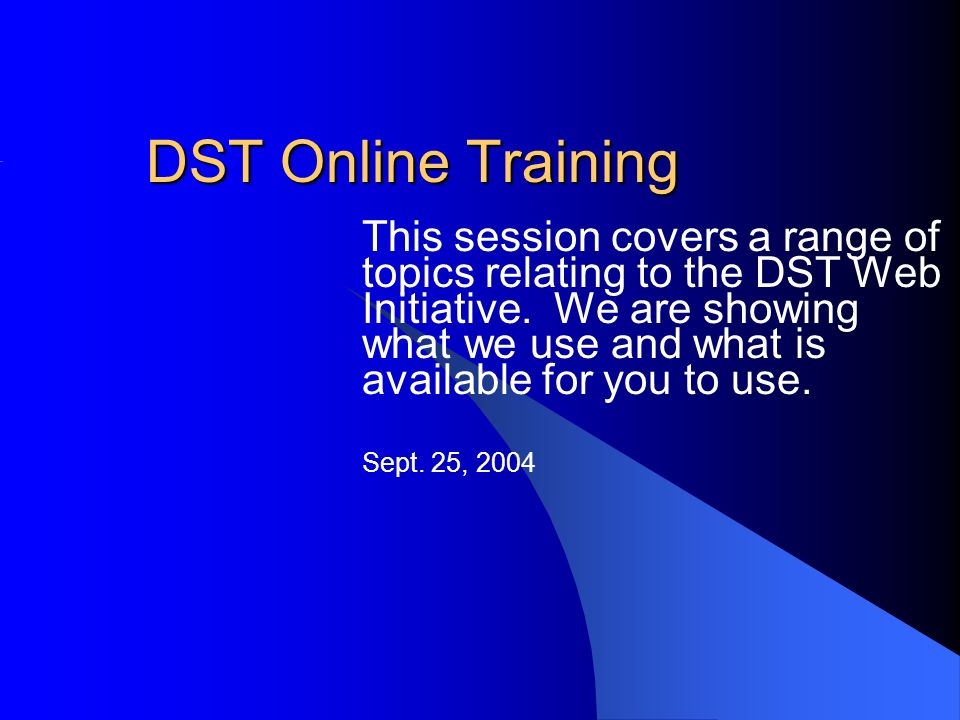 DST Online Training

This session covers a range of topics relating to the DST Web Initiative.  We are showing what we use and what is available for you to use.

Sept. 25, 2004